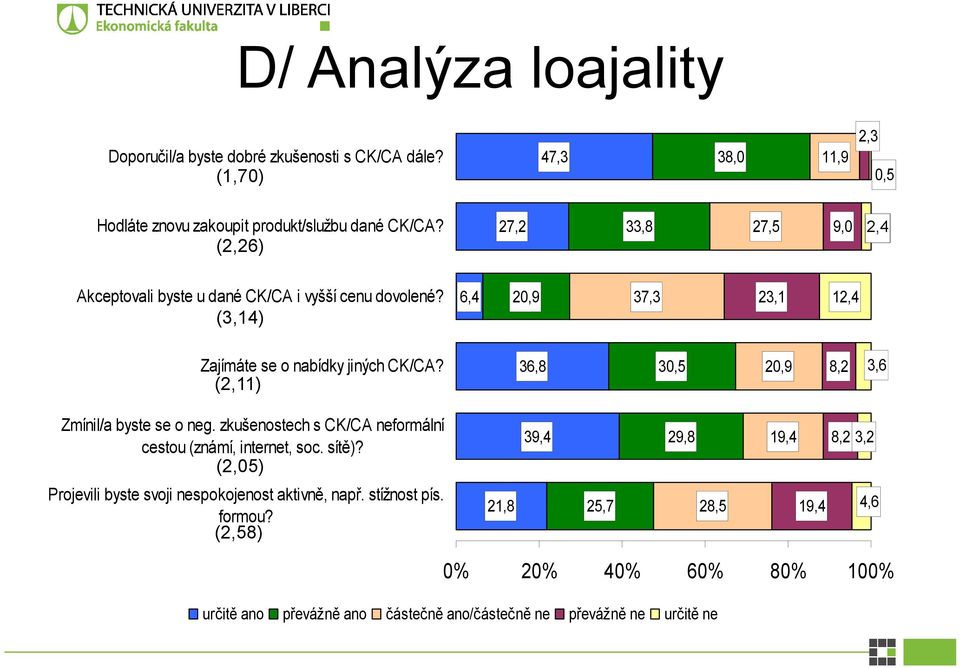 TECHNICKÁ UNIVERZITA V LIBERCI
Ekonomická fakulta

D/ Analýza loajality

Doporučil/a byste dobré zkušenosti s CK/CA dále? (1,70)
47,3 38,0 11,9 2,3 0,5

Hodláte znovu zakoupit produkt/službu dané CK/CA? (2,26)
27,2 33,8 27,5 9,0 2,4

Akceptovali byste u dané CK/CA i vyšší cenu dovolené? (3,14)
6,4 20,9 37,3 23,1 12,4

Zajímáte se o nabídky jiných CK/CA? (2,11)
36,8 30,5 20,9 8,2 3,6

Zmínil/a byste se o neg. zkušenostech s CK/CA neformální cestou (známí, internet, soc. sítě)? (2,05)
39,4 29,8 19,4 8,2 3,2

Projevili byste svoji nespokojenost aktivně, např. stížnost pís. formou? (2,58)
21,8 25,7 28,5 19,4 4,6

0% 20% 40% 60% 80% 100%

určitě ano převážně ano částečně ano/částečně ne převážně ne určitě ne